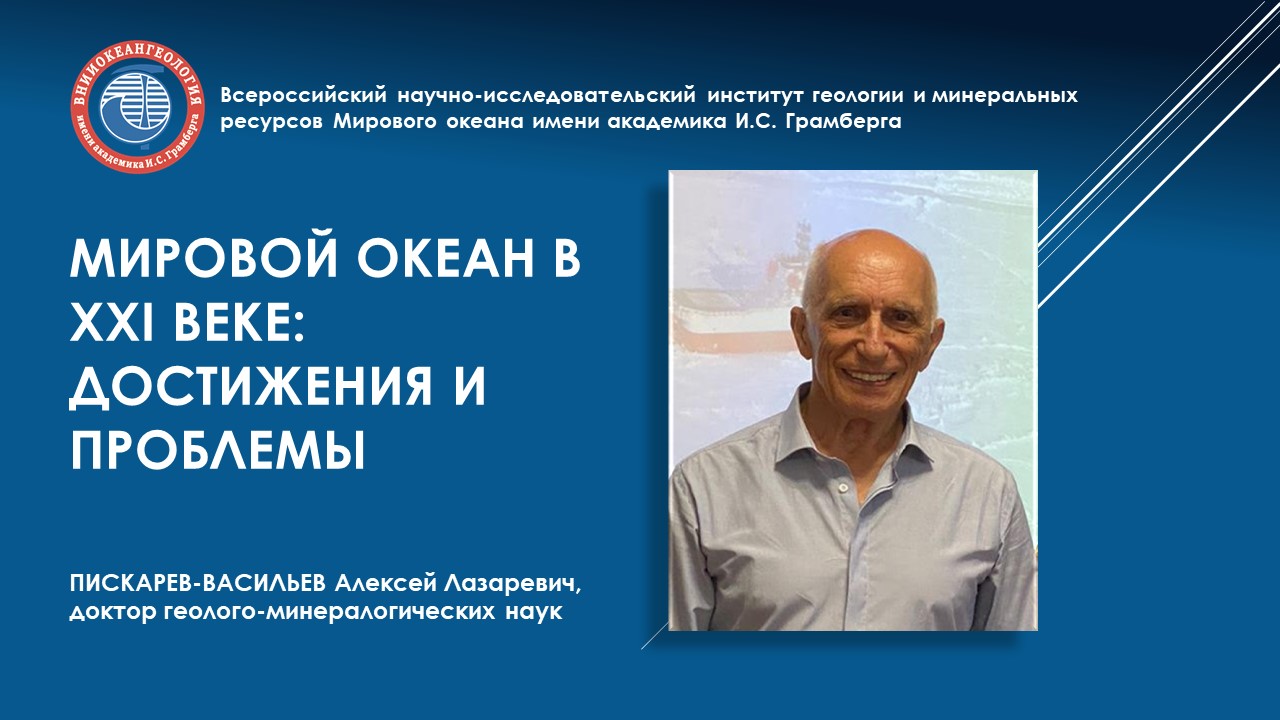 ВНИИОКЕАНГЕОЛОГИЯ
имени академика И.С. Грамберга

Всероссийский научно-исследовательский институт геологии и минеральных ресурсов Мирового океана имени академика И.С. Грамберга

МИРОВОЙ ОКЕАН В XXI ВЕКЕ: ДОСТИЖЕНИЯ И ПРОБЛЕМЫ

ПИСКАРЕВ-ВАСИЛЬЕВ Алексей Лазаревич, доктор геолого-минералогических наук